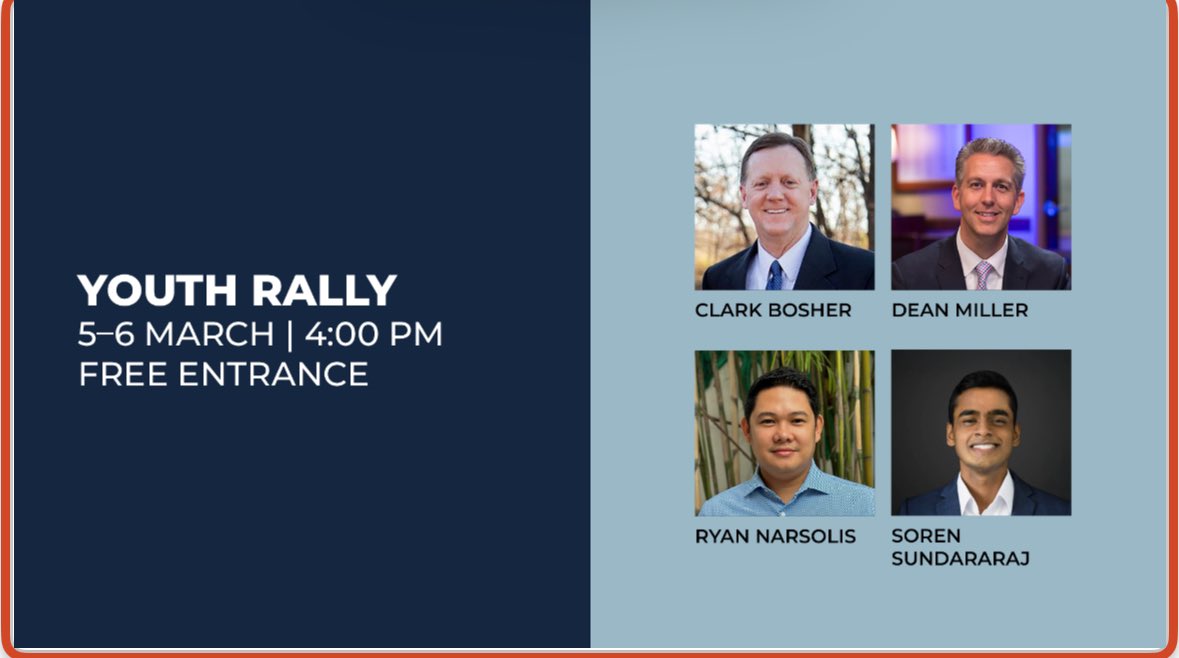 YOUTH RALLY
5–6 MARCH | 4:00 PM
FREE ENTRANCE

CLARK BOSHER

DEAN MILLER

RYAN NARSOLIS

SOREN SUNDARARAJ